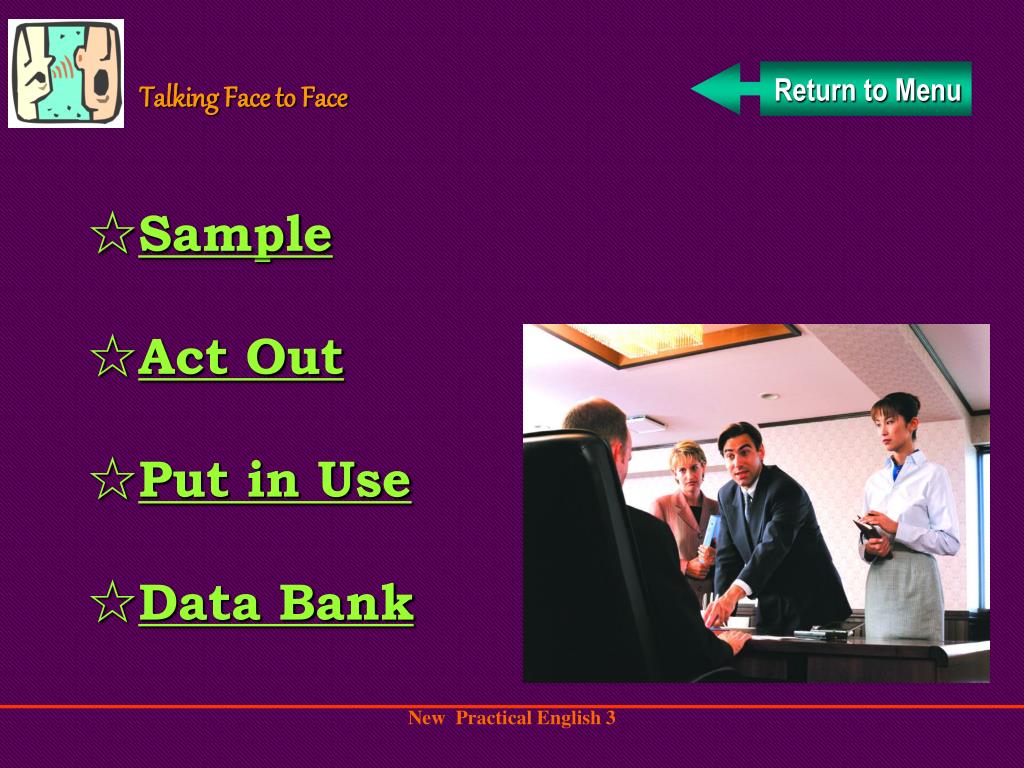 Talking Face to Face

Return to Menu

☆Sample

☆Act Out

☆Put in Use

☆Data Bank

New Practical English 3